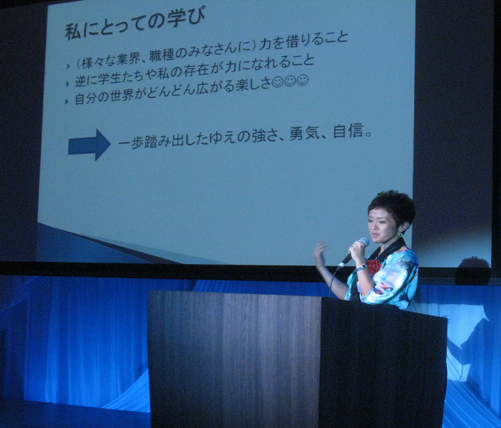 私にとっての学び

(様々な業界、職種のみなさんに)力を借りること
逆に学生たちや私の存在が力になれること
自分の世界がどんどん広がる楽しさ☺☺☺

一歩踏み出したゆえの強さ、勇気、自信。